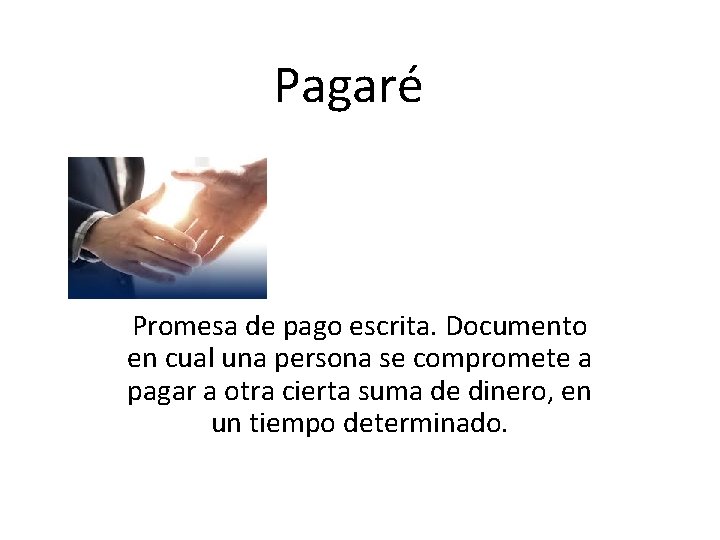 Pagaré

Promesa de pago escrita. Documento en cual una persona se compromete a pagar a otra cierta suma de dinero, en un tiempo determinado.